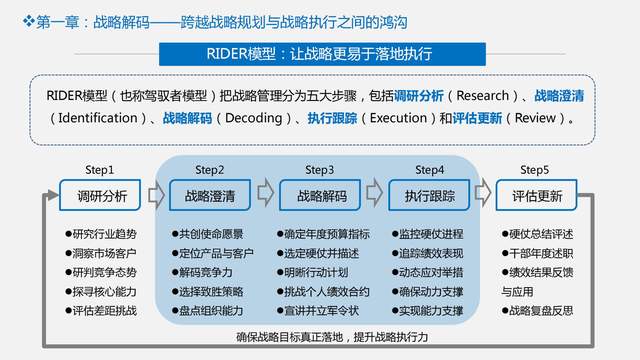 ❖第一章：战略解码——跨越战略规划与战略执行之间的鸿沟

RIDER模型：让战略更易于落地执行

RIDER模型（也称驾驭者模型）把战略管理分为五大步骤，包括调研分析（Research）、战略澄清（Identification）、战略解码（Decoding）、执行跟踪（Execution）和评估更新（Review）。

Step1
调研分析
●研究行业趋势
●洞察市场客户
●研判竞争态势
●探寻核心能力
●评估差距挑战

Step2
战略澄清
●共创使命愿景
●定位产品与客户
●解码竞争力
●选择致胜策略
●盘点组织能力

Step3
战略解码
●确定年度预算指标
●选定硬仗并描述
●明晰行动计划
●挑战个人绩效合约
●宣讲并立军令状

Step4
执行跟踪
●监控硬仗进程
●追踪绩效表现
●动态应对举措
●确保动力支撑
●实现能力支撑

Step5
评估更新
●硬仗总结评述
●干部年度述职
●绩效结果反馈与应用
●战略复盘反思

确保战略目标真正落地，提升战略执行力